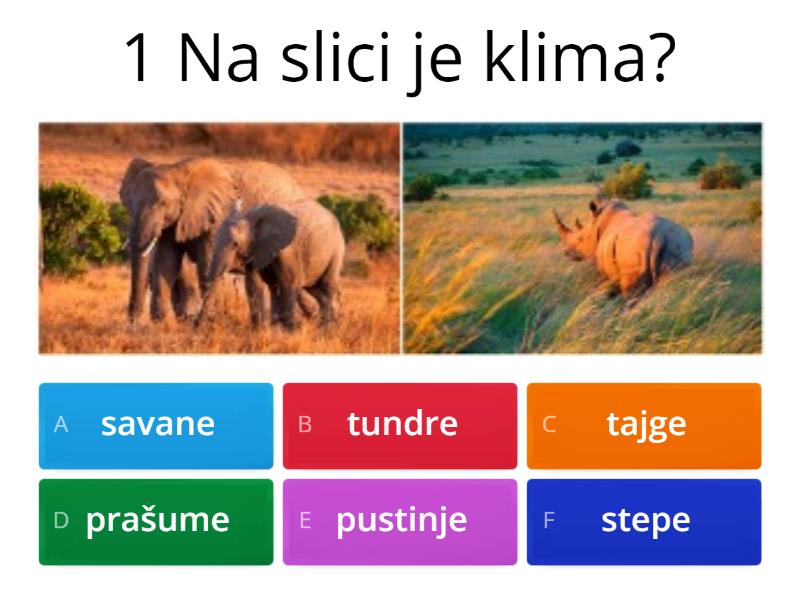 1 Na slici je klima?

A savane
B tundre
C tajge
D prašume
E pustinje
F stepe